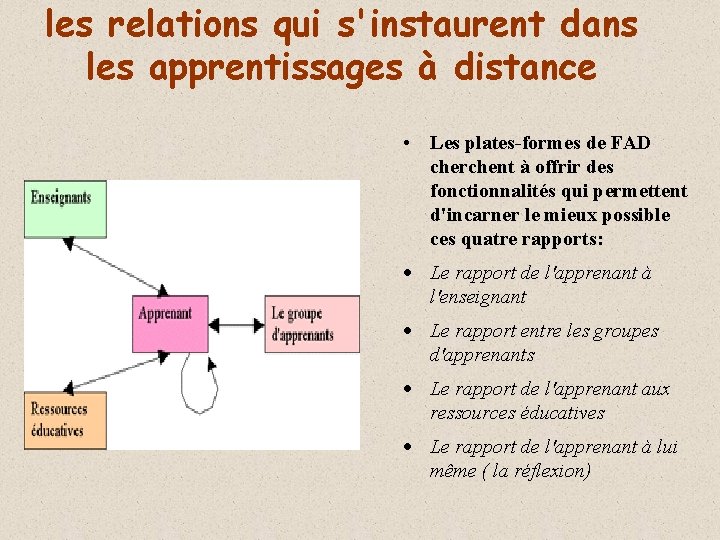 les relations qui s'instaurent dans les apprentissages à distance

Enseignants

Apprenant

Le groupe d'apprenants

Ressources éducatives

• Les plates-formes de FAD cherchent à offrir des fonctionnalités qui permettent d'incarner le mieux possible ces quatre rapports:

• Le rapport de l'apprenant à l'enseignant

• Le rapport entre les groupes d'apprenants

• Le rapport de l'apprenant aux ressources éducatives

• Le rapport de l'apprenant à lui même ( la réflexion)